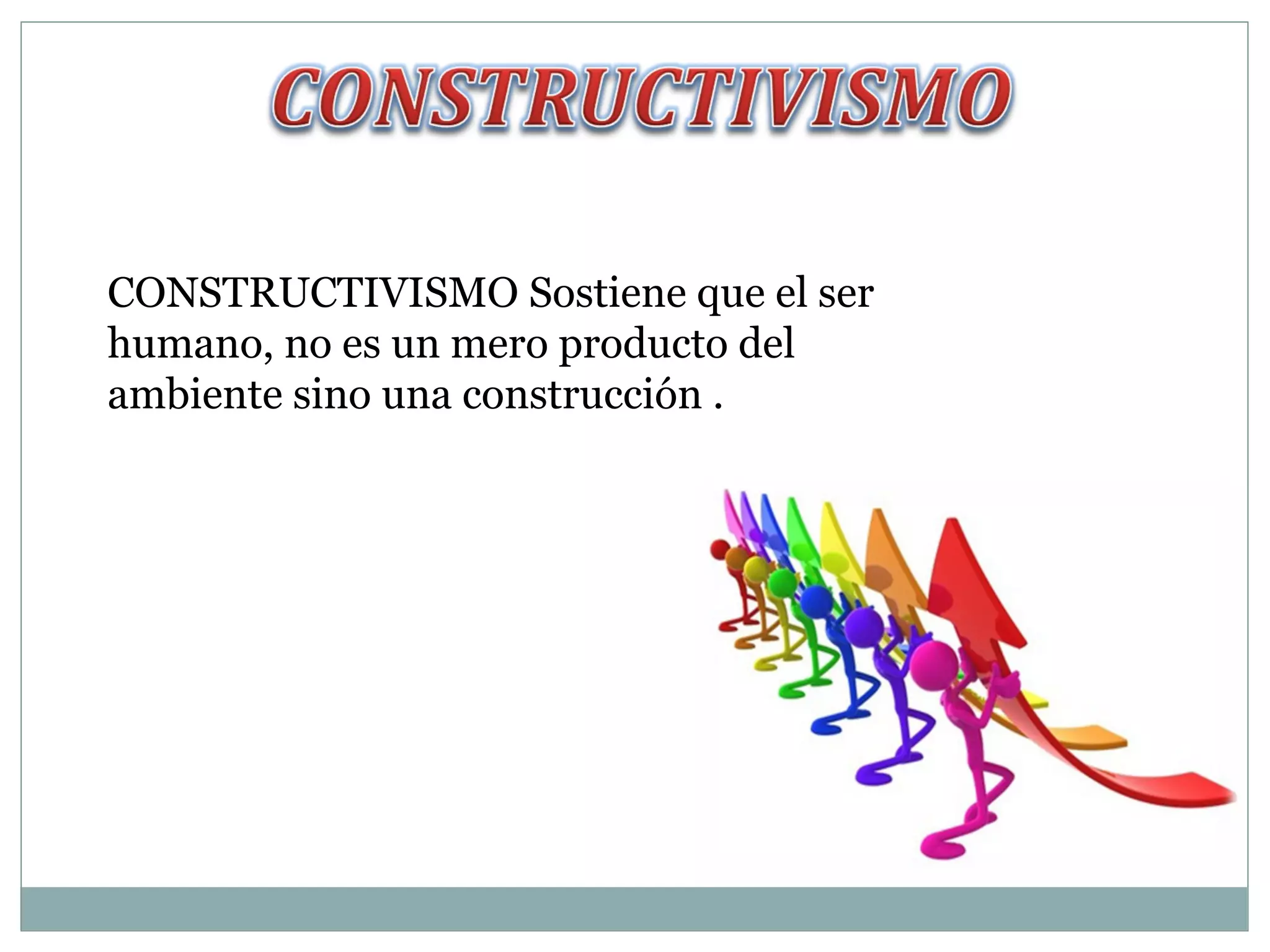 CONSTRUCTIVISMO

CONSTRUCTIVISMO Sostiene que el ser humano, no es un mero producto del ambiente sino una construcción .